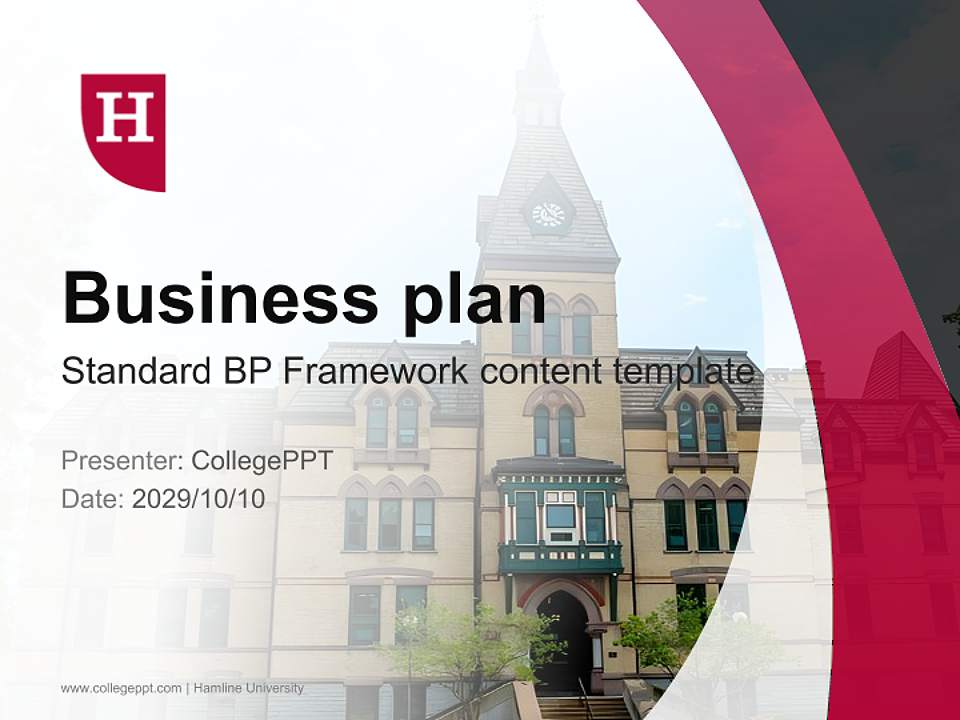 H

Business plan

Standard BP Framework content template

Presenter: CollegePPT
Date: 2029/10/10

www.collegeppt.com | Hamline University